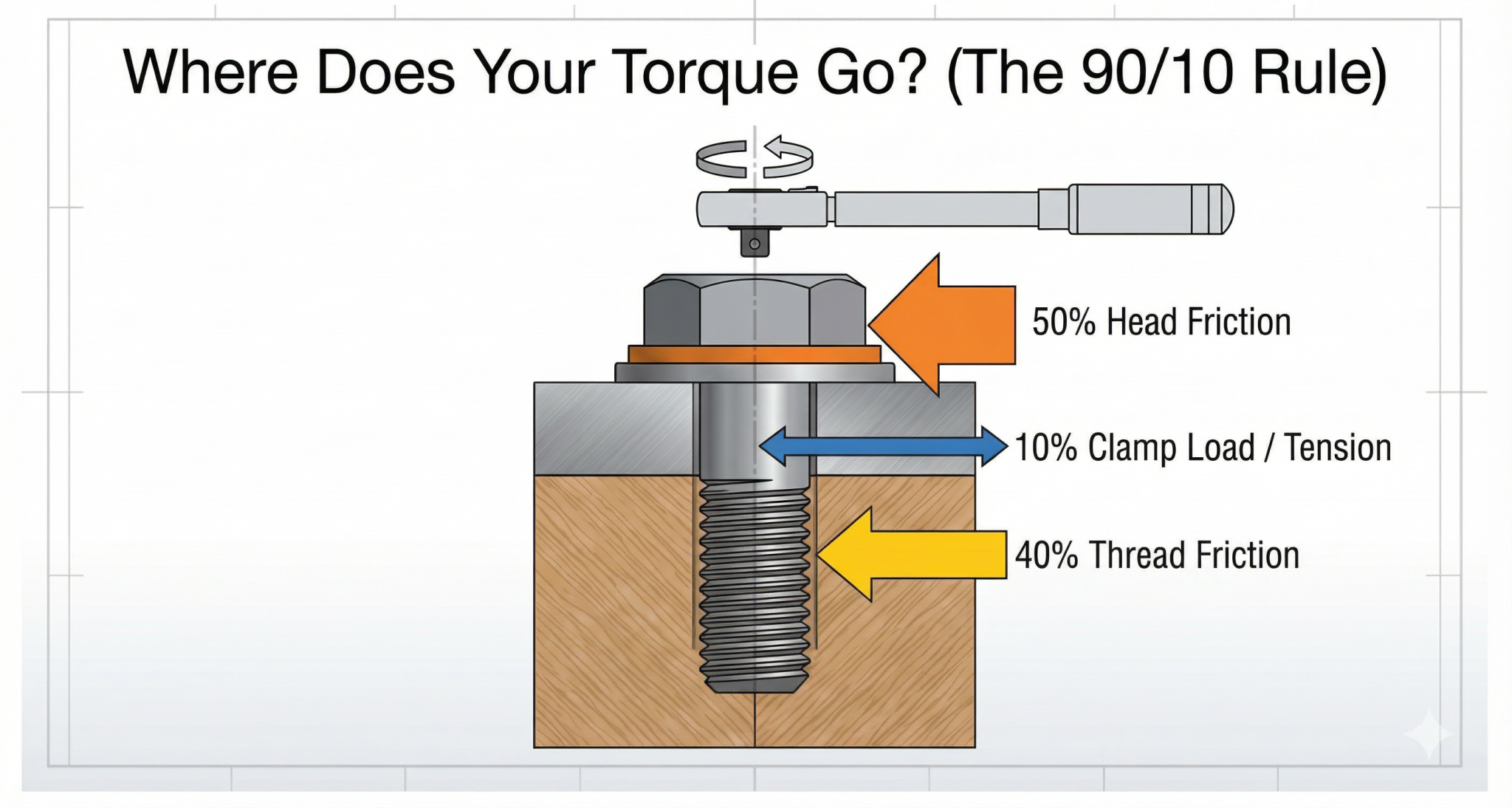 Where Does Your Torque Go? (The 90/10 Rule)

50% Head Friction

10% Clamp Load / Tension

40% Thread Friction